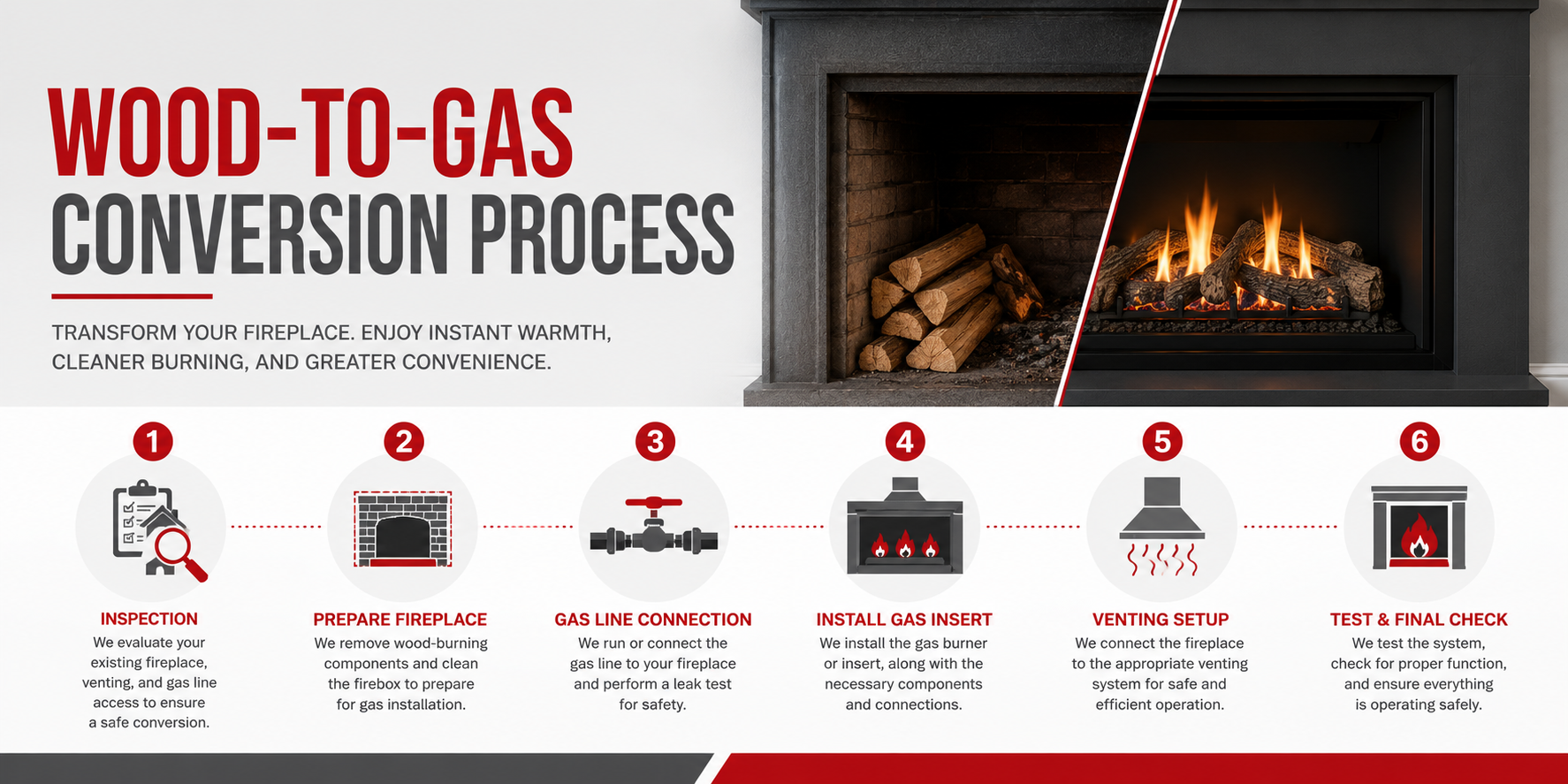 WOOD-TO-GAS
CONVERSION PROCESS

TRANSFORM YOUR FIREPLACE. ENJOY INSTANT WARMTH, CLEANER BURNING, AND GREATER CONVENIENCE.

1
INSPECTION
We evaluate your existing fireplace, venting, and gas line access to ensure a safe conversion.

2
PREPARE FIREPLACE
We remove wood-burning components and clean the firebox to prepare for gas installation.

3
GAS LINE CONNECTION
We run or connect the gas line to your fireplace and perform a leak test for safety.

4
INSTALL GAS INSERT
We install the gas burner or insert, along with the necessary components and connections.

5
VENTING SETUP
We connect the fireplace to the appropriate venting system for safe and efficient operation.

6
TEST & FINAL CHECK
We test the system, check for proper function, and ensure everything is operating safely.